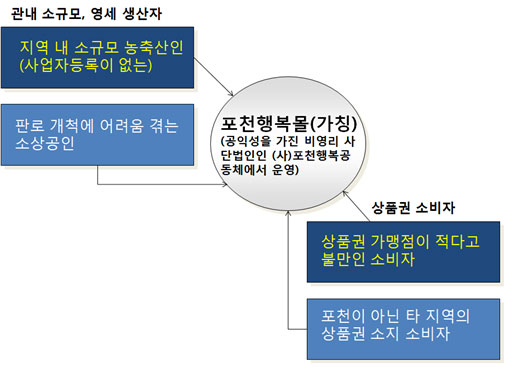 관내 소규모, 영세 생산자

지역 내 소규모 농축산인 (사업자등록이 없는)

판로 개척에 어려움 겪는 소상공인

포천행복몰(가칭)
(공익성을 가진 비영리 사단법인인 (사)포천행복공동체에서 운영)

상품권 소비자

상품권 가맹점이 적다고 불만인 소비자

포천이 아닌 타 지역의 상품권 소지 소비자